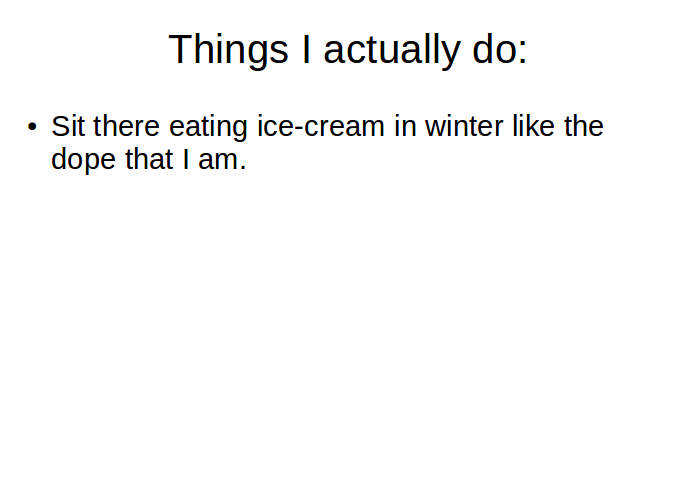 Things I actually do:

• Sit there eating ice-cream in winter like the dope that I am.